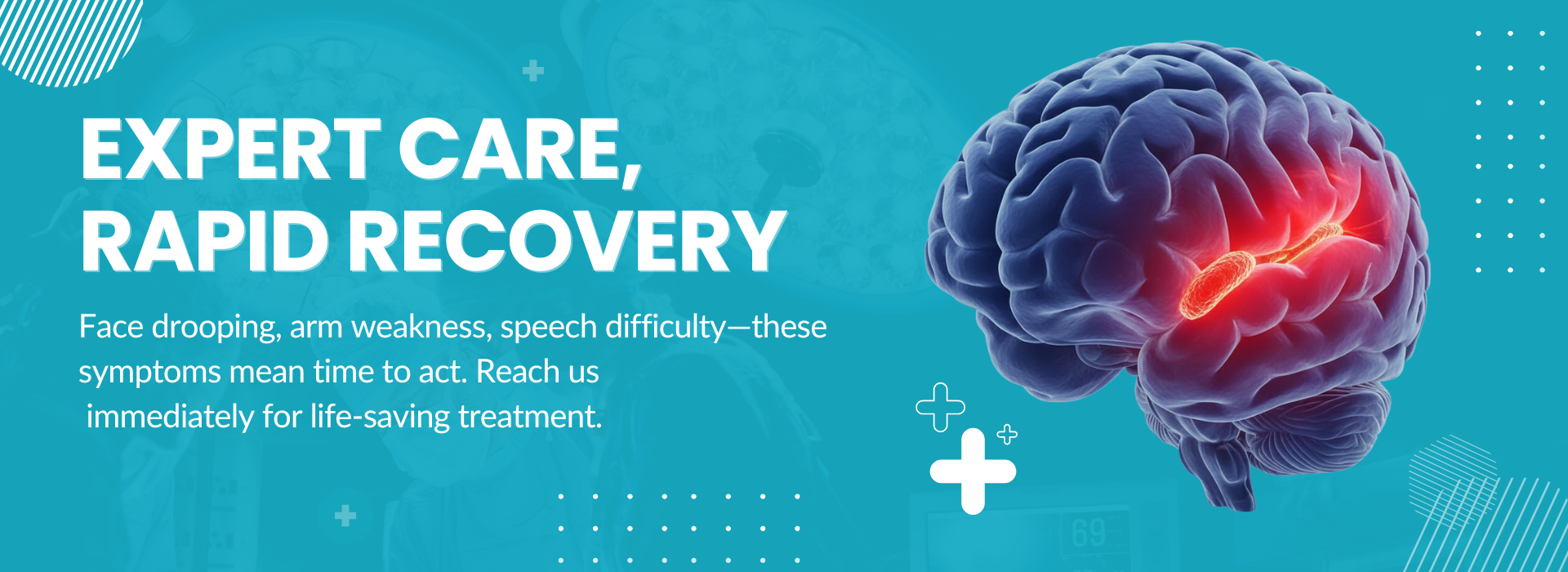 EXPERT CARE, RAPID RECOVERY

Face drooping, arm weakness, speech difficulty—these symptoms mean time to act. Reach us immediately for life-saving treatment.

69